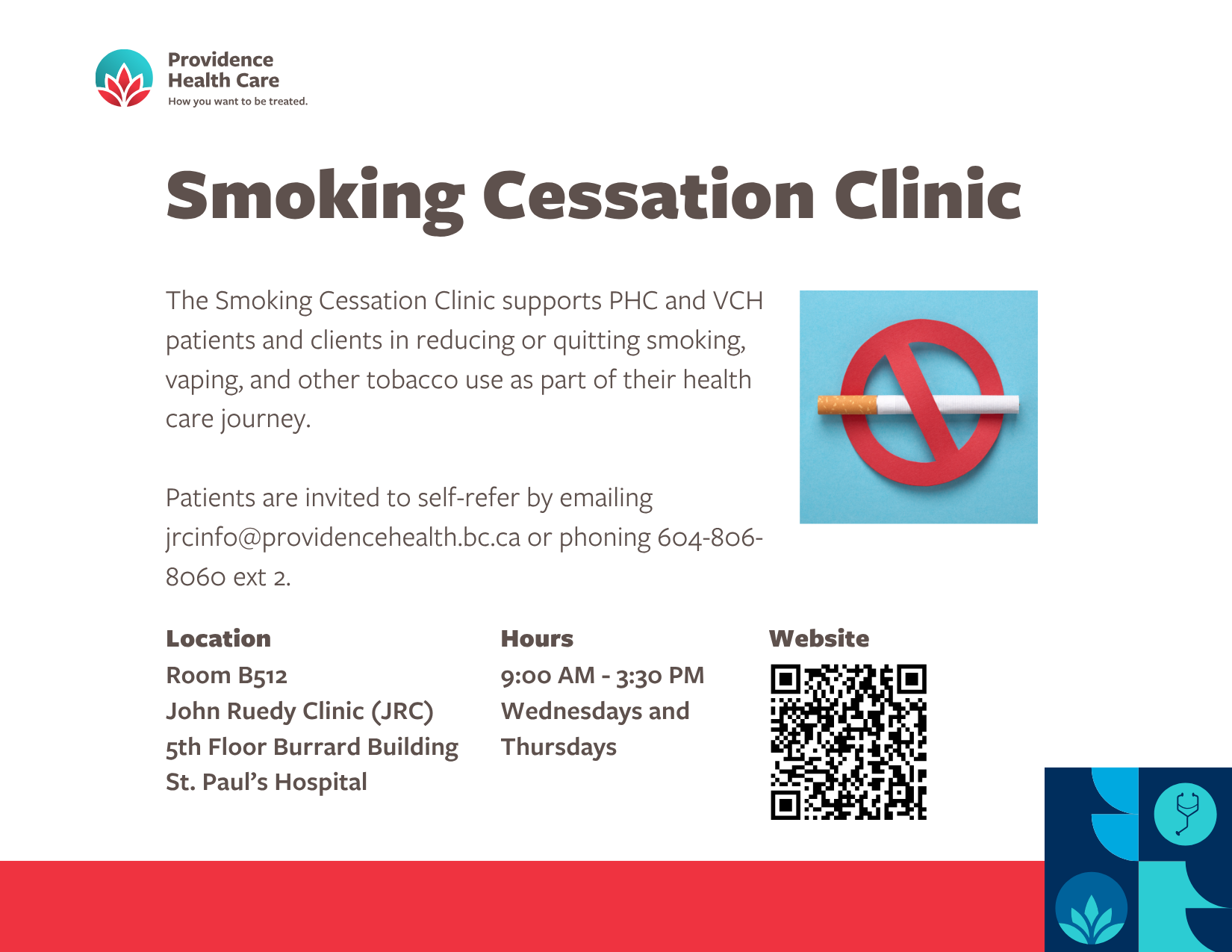 Providence Health Care
How you want to be treated.

Smoking Cessation Clinic

The Smoking Cessation Clinic supports PHC and VCH patients and clients in reducing or quitting smoking, vaping, and other tobacco use as part of their health care journey.

Patients are invited to self-refer by emailing jrcinfo@providencehealth.bc.ca or phoning 604-806-8060 ext 2.

Location
Room B512
John Ruedy Clinic (JRC)
5th Floor Burrard Building
St. Paul's Hospital

Hours
9:00 AM - 3:30 PM
Wednesdays and Thursdays

Website